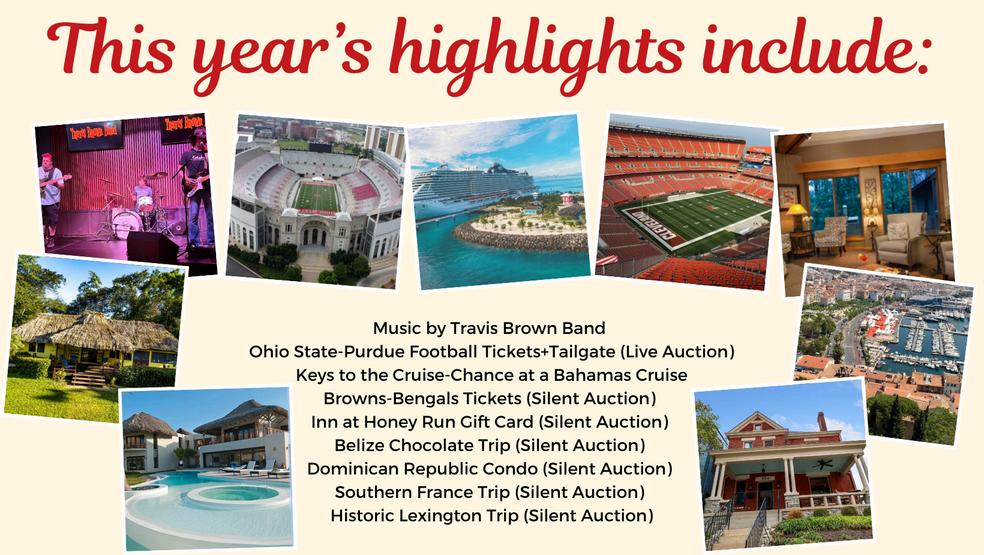 This year's highlights include:

Music by Travis Brown Band
Ohio State-Purdue Football Tickets+Tailgate (Live Auction)
Keys to the Cruise-Chance at a Bahamas Cruise
Browns-Bengals Tickets (Silent Auction)
Inn at Honey Run Gift Card (Silent Auction)
Belize Chocolate Trip (Silent Auction)
Dominican Republic Condo (Silent Auction)
Southern France Trip (Silent Auction)
Historic Lexington Trip (Silent Auction)